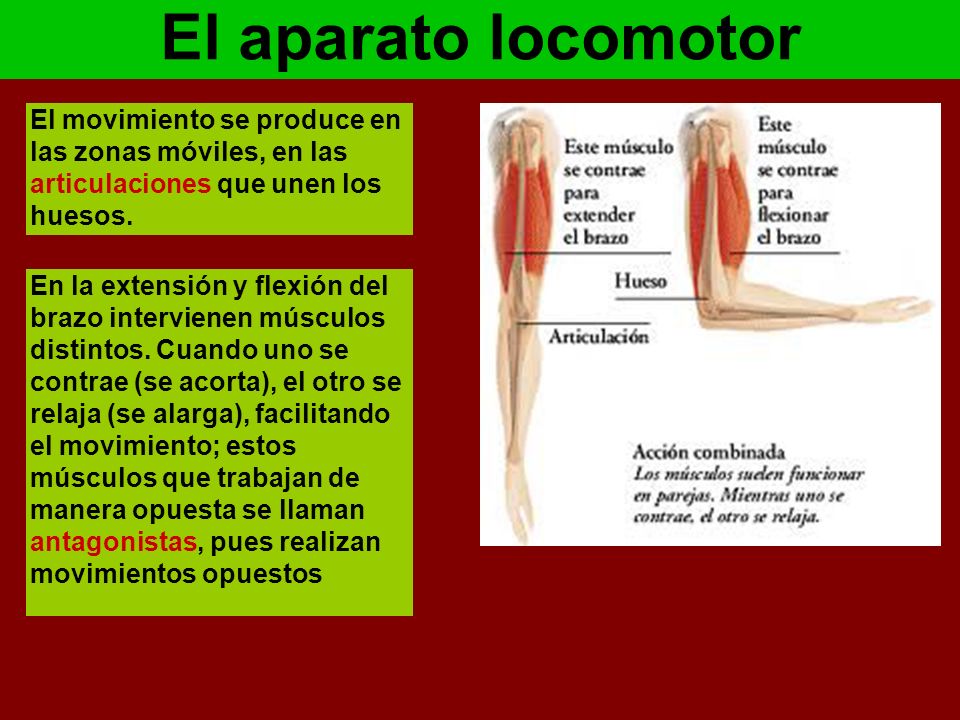 El aparato locomotor

El movimiento se produce en las zonas móviles, en las articulaciones que unen los huesos.

En la extensión y flexión del brazo intervienen músculos distintos. Cuando uno se contrae (se acorta), el otro se relaja (se alarga), facilitando el movimiento; estos músculos que trabajan de manera opuesta se llaman antagonistas, pues realizan movimientos opuestos

Este músculo se contrae para extender el brazo

Este músculo se contrae para flexionar el brazo

Hueso

Articulación

Acción combinada
Los músculos suelen funcionar en parejas. Mientras uno se contrae, el otro se relaja.